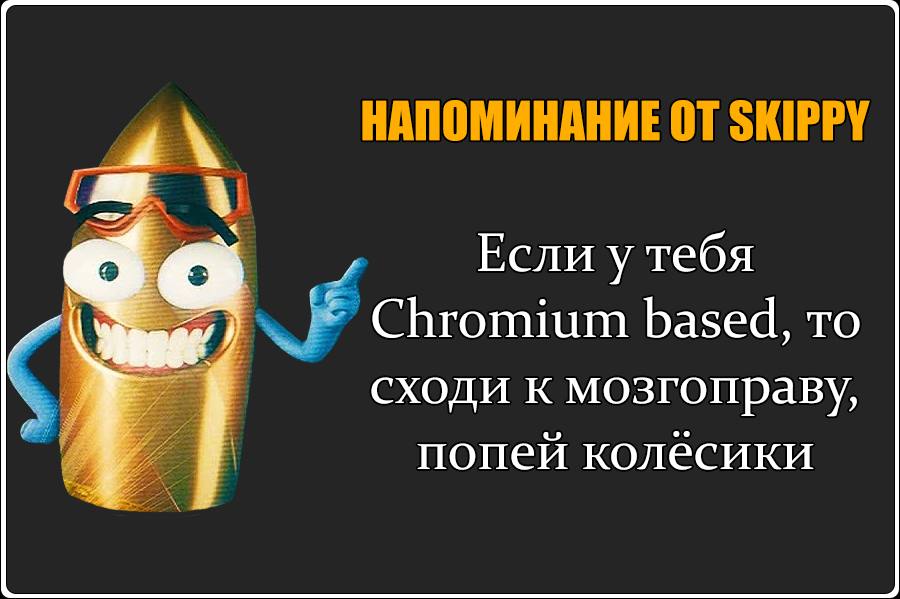 НАПОМИНАНИЕ ОТ SKIPPY

Если у тебя Chromium based, то сходи к мозгоправу, попей колёсики